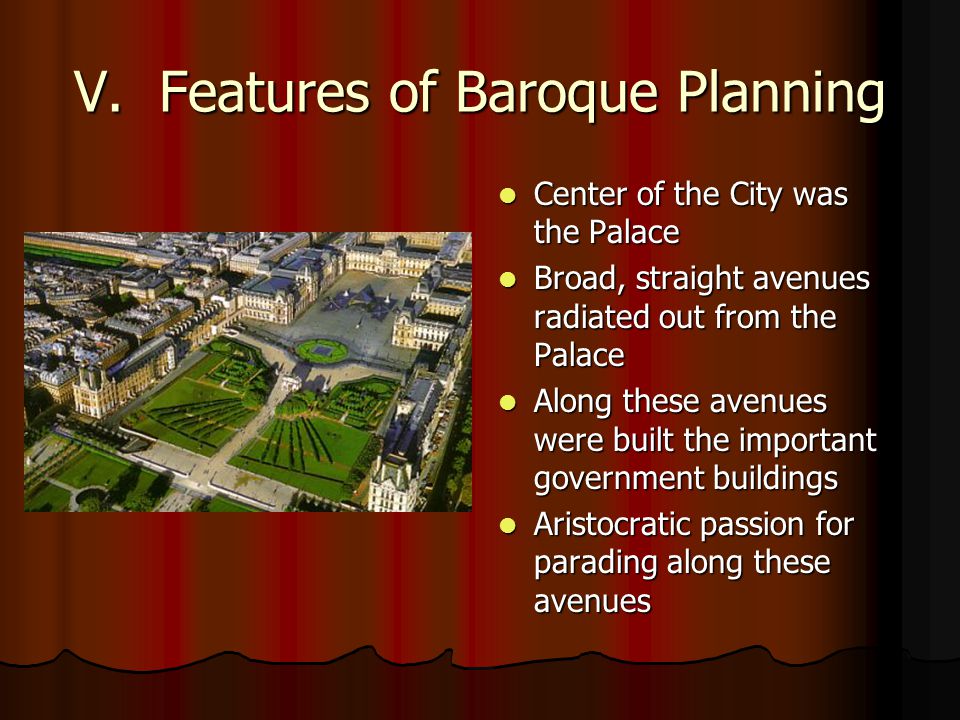 V. Features of Baroque Planning

- Center of the City was the Palace
- Broad, straight avenues radiated out from the Palace
- Along these avenues were built the important government buildings
- Aristocratic passion for parading along these avenues